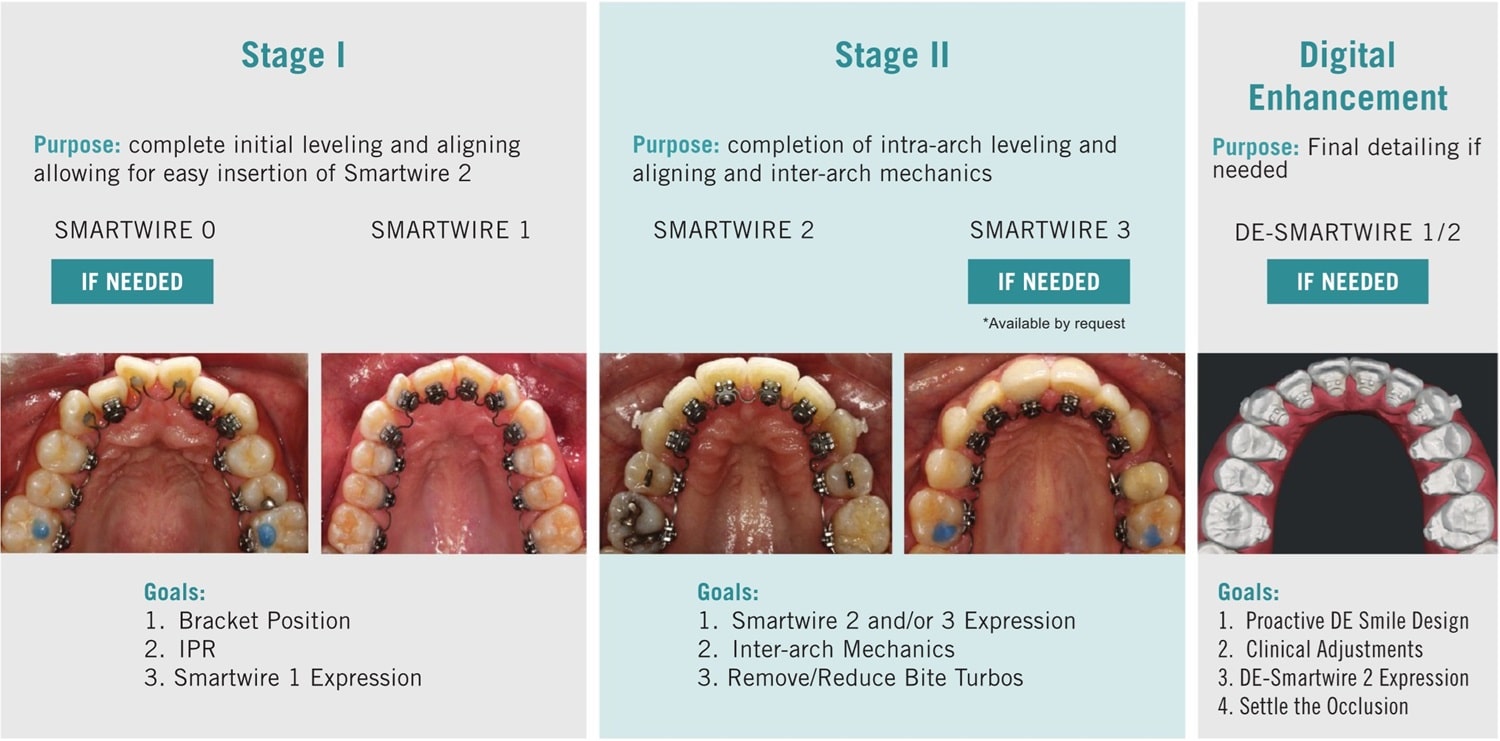 Stage I

Purpose: complete initial leveling and aligning allowing for easy insertion of Smartwire 2

SMARTWIRE 0

IF NEEDED

SMARTWIRE 1

Goals:
1. Bracket Position
2. IPR
3. Smartwire 1 Expression

Stage II

Purpose: completion of intra-arch leveling and aligning and inter-arch mechanics

SMARTWIRE 2

SMARTWIRE 3

IF NEEDED

*Available by request

Goals:
1. Smartwire 2 and/or 3 Expression
2. Inter-arch Mechanics
3. Remove/Reduce Bite Turbos

Digital Enhancement

Purpose: Final detailing if needed

DE-SMARTWIRE 1/2

IF NEEDED

Goals:
1. Proactive DE Smile Design
2. Clinical Adjustments
3. DE-Smartwire 2 Expression
4. Settle the Occlusion